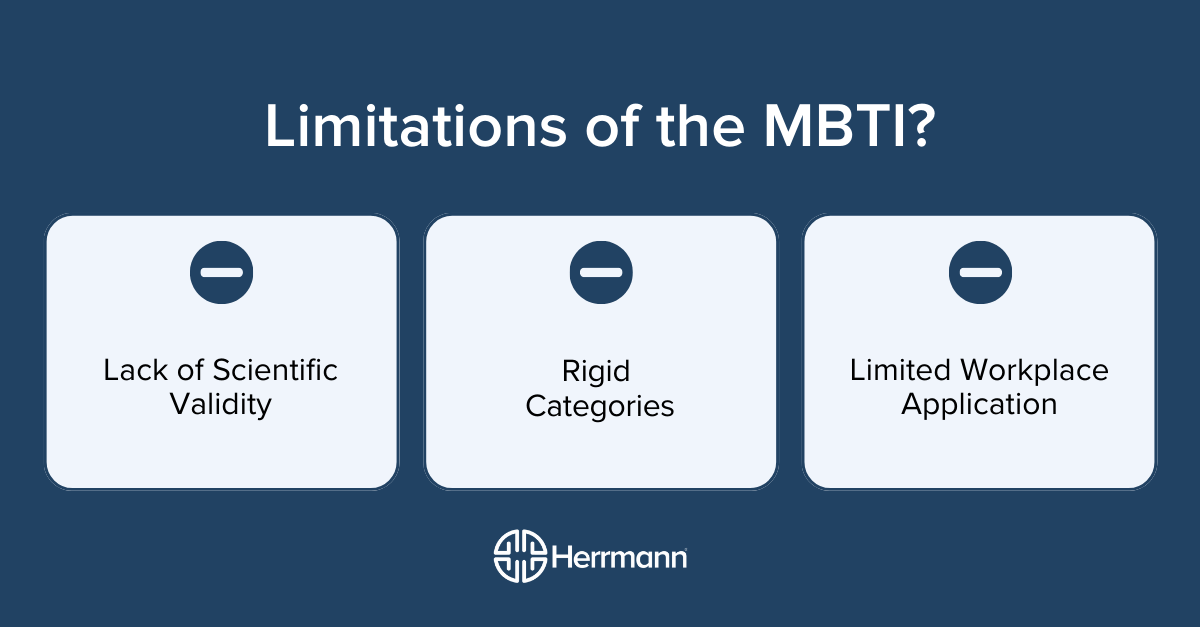 Limitations of the MBTI?

Lack of Scientific Validity

Rigid Categories

Limited Workplace Application

Herrmann